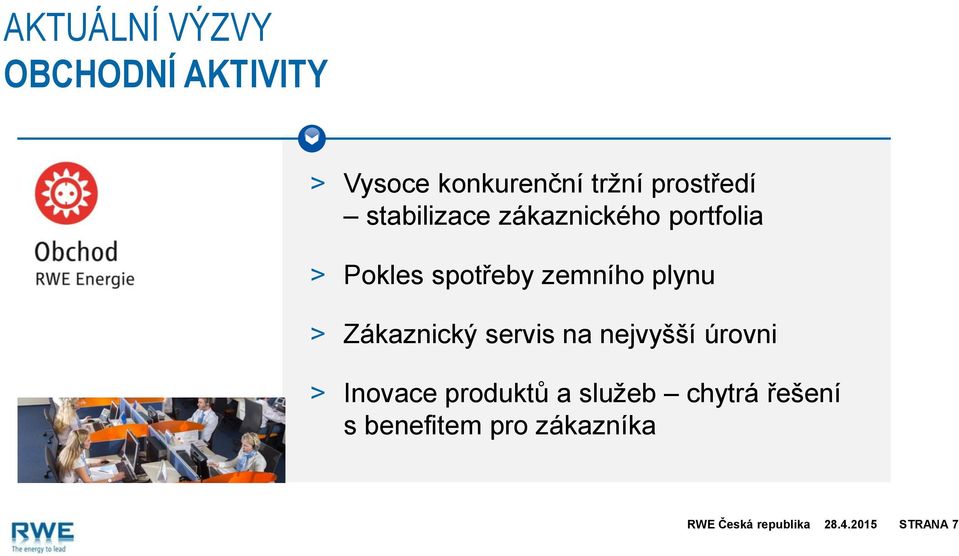 AKTUÁLNÍ VÝZVY
OBCHODNÍ AKTIVITY

Obchod
RWE Energie

> Vysoce konkurenční tržní prostředí – stabilizace zákaznického portfolia

> Pokles spotřeby zemního plynu

> Zákaznický servis na nejvyšší úrovni

> Inovace produktů a služeb – chytrá řešení s benefitem pro zákazníka

RWE
The energy to lead

RWE Česká republika 28.4.2015 STRANA 7